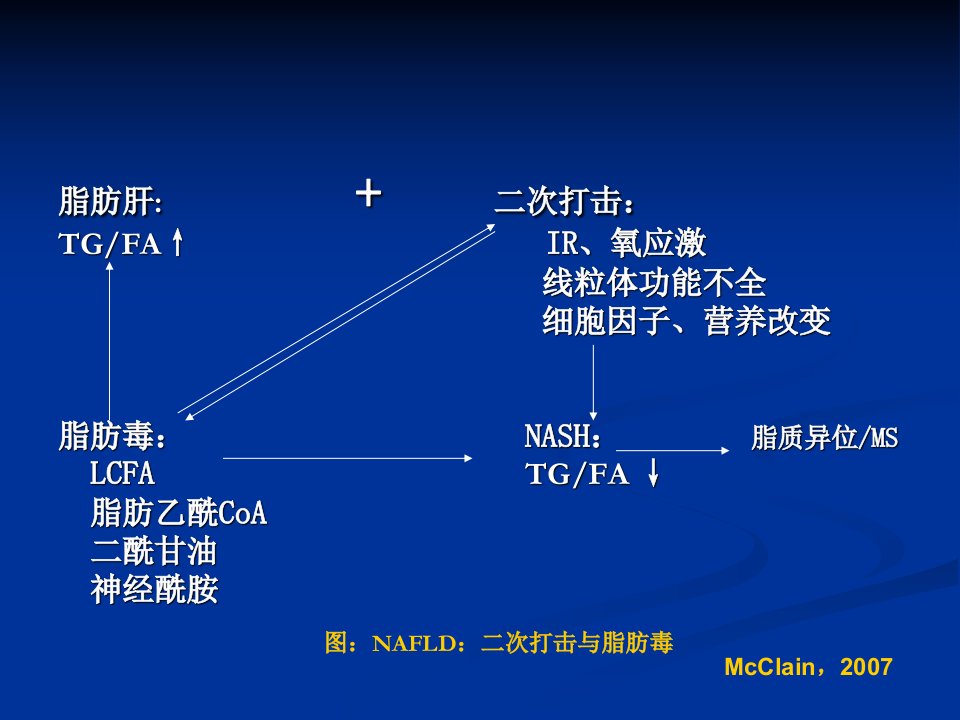 脂肪肝:

TG/FA ↑

+

二次打击：

IR、氧应激

线粒体功能不全

细胞因子、营养改变

脂肪毒：

LCFA

脂肪乙酰CoA

二酰甘油

神经酰胺

NASH：

TG/FA ↓

脂质异位/MS

图：NAFLD：二次打击与脂肪毒

McClain，2007